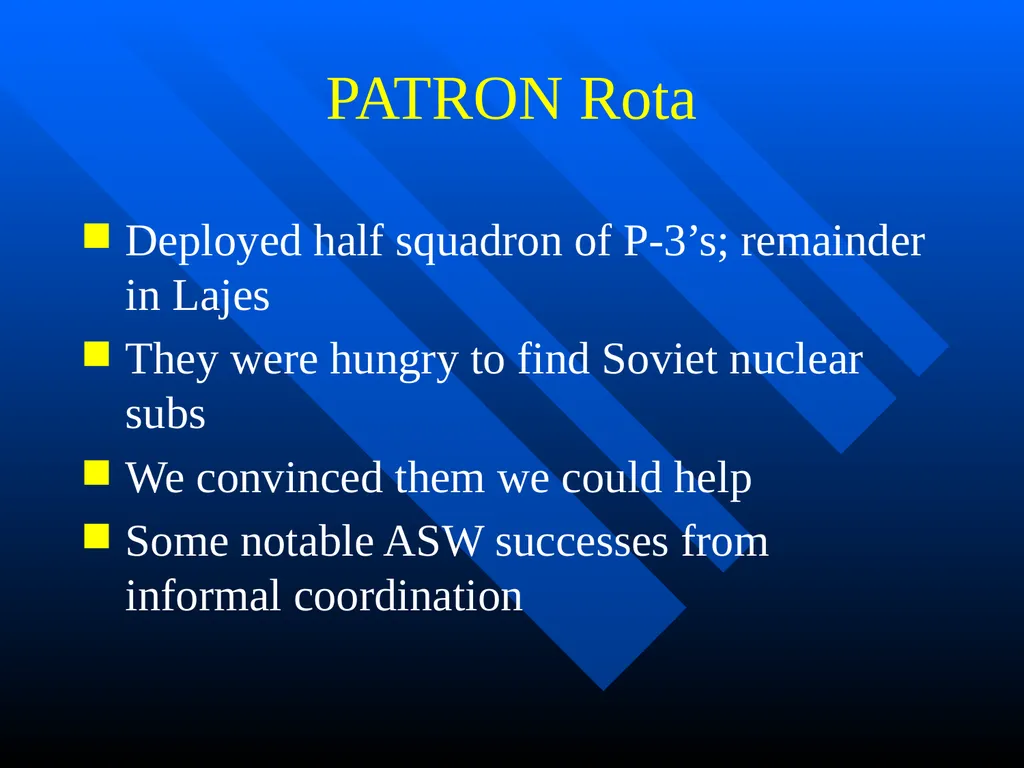 PATRON Rota

Deployed half squadron of P-3’s; remainder in Lajes

They were hungry to find Soviet nuclear subs

We convinced them we could help

Some notable ASW successes from informal coordination